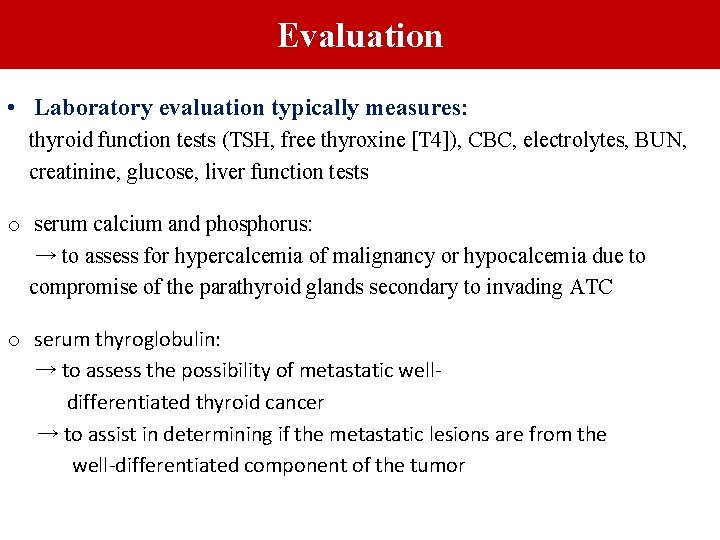 Evaluation

• Laboratory evaluation typically measures:
thyroid function tests (TSH, free thyroxine [T4]), CBC, electrolytes, BUN, creatinine, glucose, liver function tests

o serum calcium and phosphorus:
→ to assess for hypercalcemia of malignancy or hypocalcemia due to compromise of the parathyroid glands secondary to invading ATC

o serum thyroglobulin:
→ to assess the possibility of metastatic well-differentiated thyroid cancer
→ to assist in determining if the metastatic lesions are from the well-differentiated component of the tumor